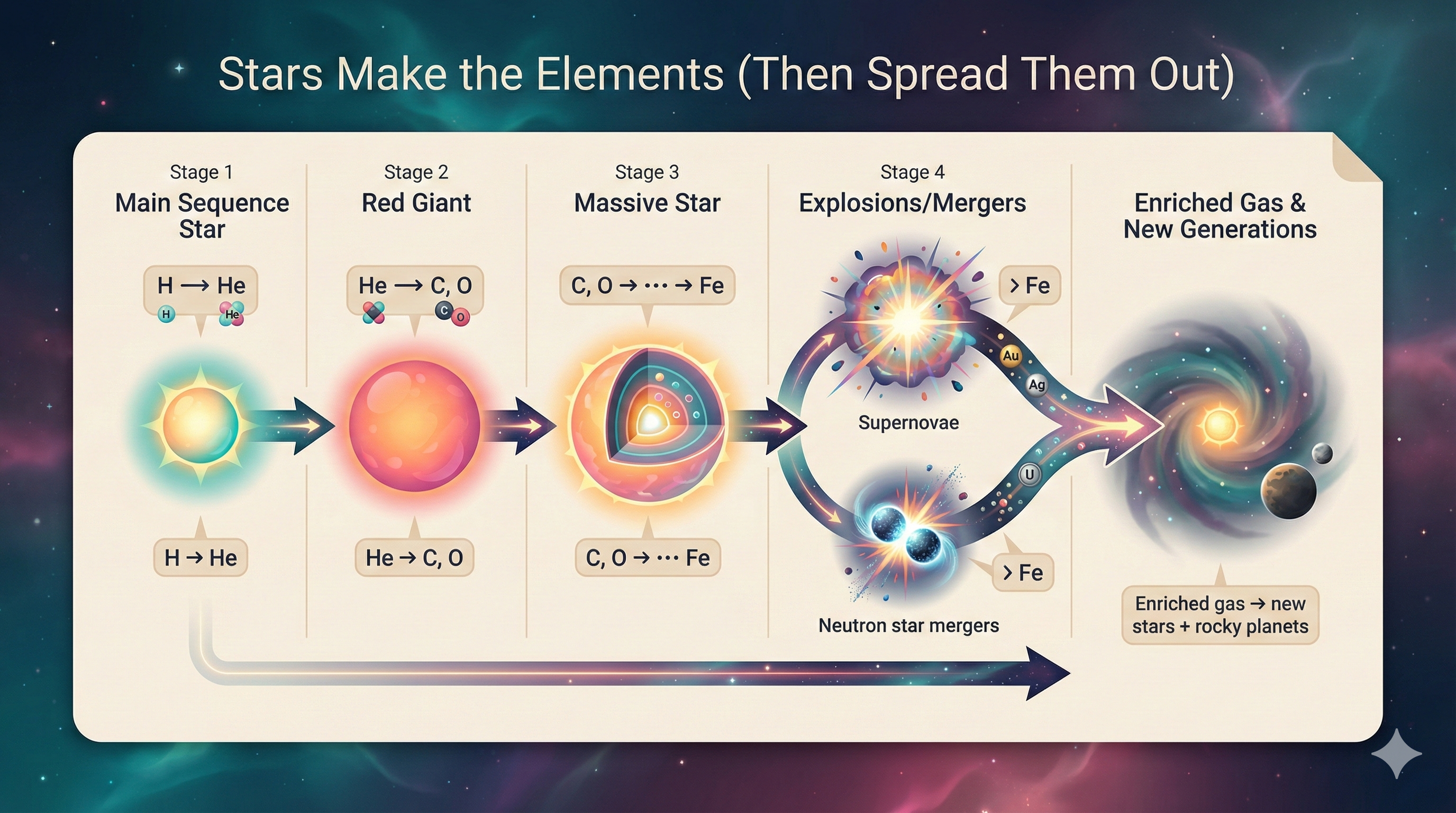 Stars Make the Elements (Then Spread Them Out)

Stage 1
Main Sequence Star

H ⟶ He
H He

H → He

Stage 2
Red Giant

He ⟶ C, O
C O

He → C, O

Stage 3
Massive Star

C, O → ··· → Fe

C, O → ··· Fe

Stage 4
Explosions/Mergers

> Fe

Au
Ag

Supernovae

U

> Fe

Neutron star mergers

Enriched Gas & New Generations

Enriched gas → new stars + rocky planets